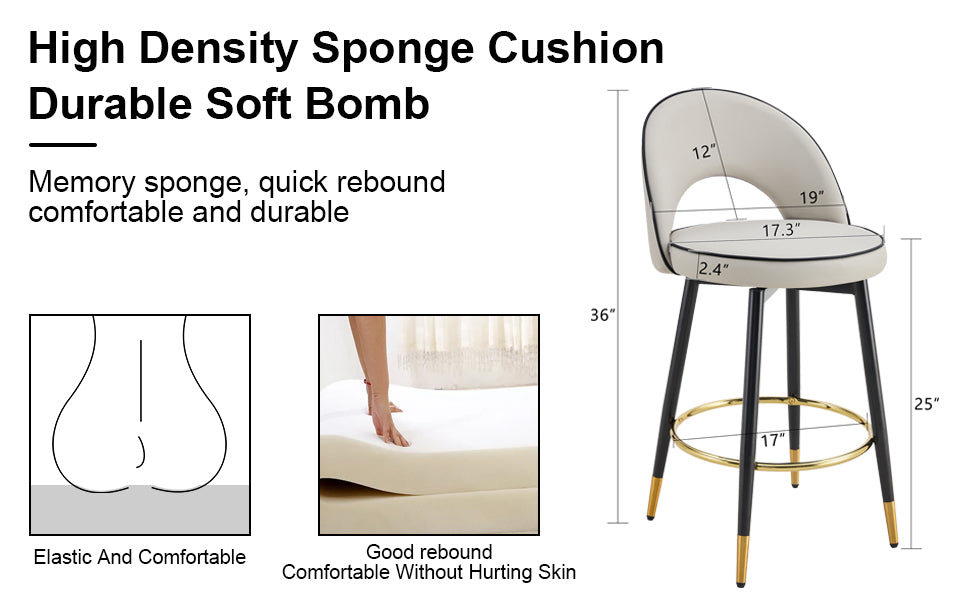 High Density Sponge Cushion
Durable Soft Bomb

Memory sponge, quick rebound comfortable and durable

Elastic And Comfortable

Good rebound
Comfortable Without Hurting Skin

12″
19″
17.3″
2.4″
36″
25″
17″